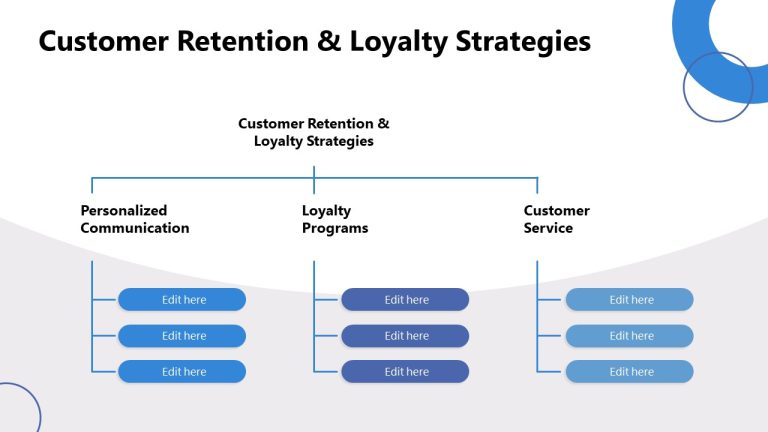 Customer Retention & Loyalty Strategies

Customer Retention & Loyalty Strategies

Personalized Communication

Edit here

Edit here

Edit here

Loyalty Programs

Edit here

Edit here

Edit here

Customer Service

Edit here

Edit here

Edit here